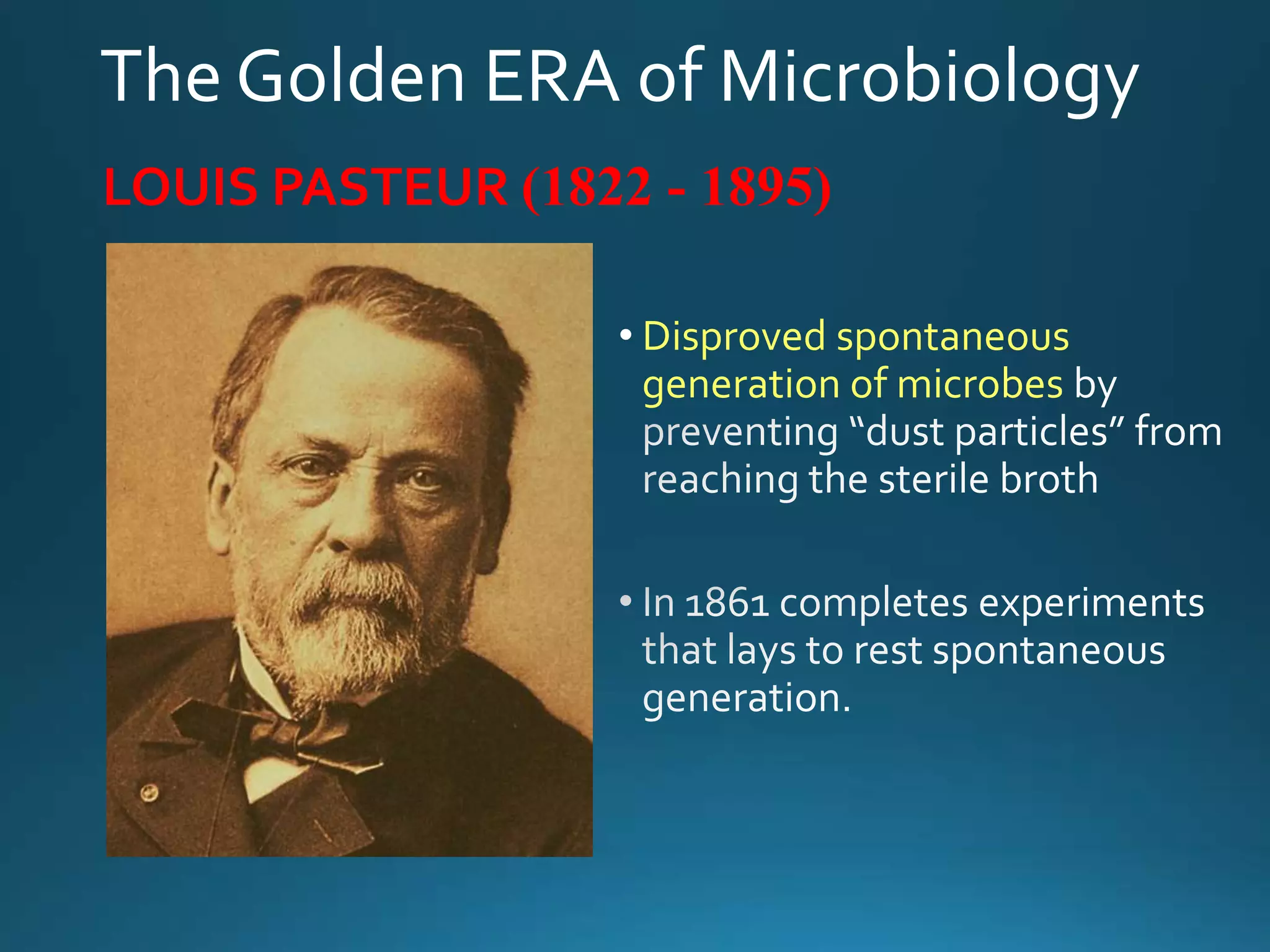 The Golden ERA of Microbiology

LOUIS PASTEUR (1822 - 1895)

• Disproved spontaneous generation of microbes by preventing “dust particles” from reaching the sterile broth

• In 1861 completes experiments that lays to rest spontaneous generation.